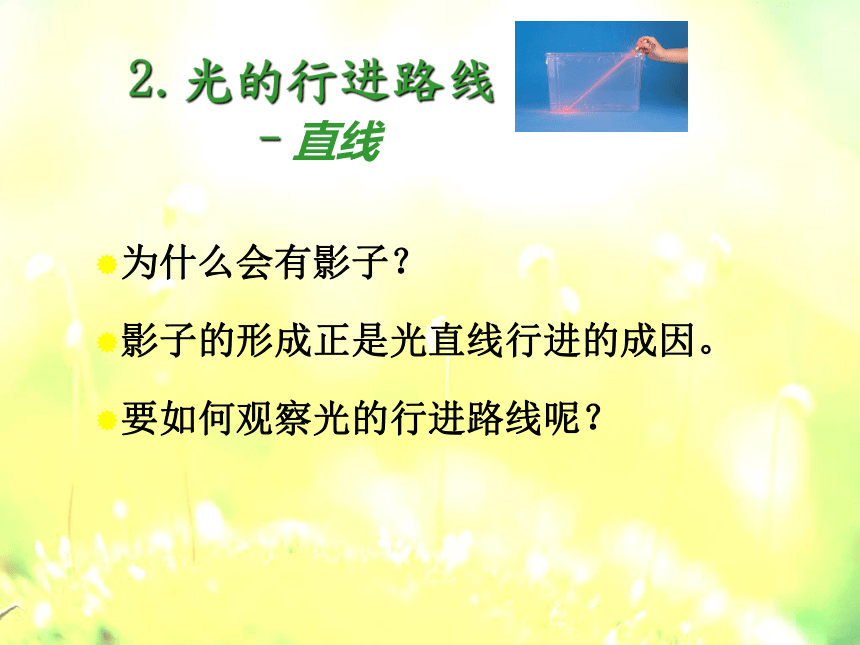 2. 光的行进路线
－直线

为什么会有影子？

影子的形成正是光直线行进的成因。

要如何观察光的行进路线呢？